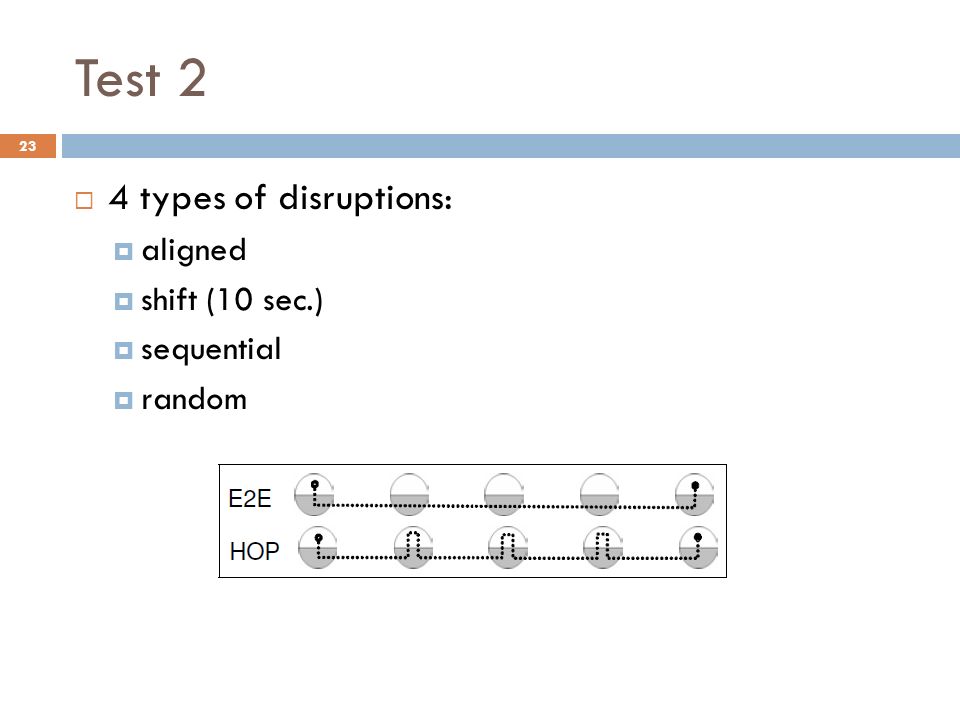 Test 2

23

4 types of disruptions:

aligned

shift (10 sec.)

sequential

random

E2E

HOP